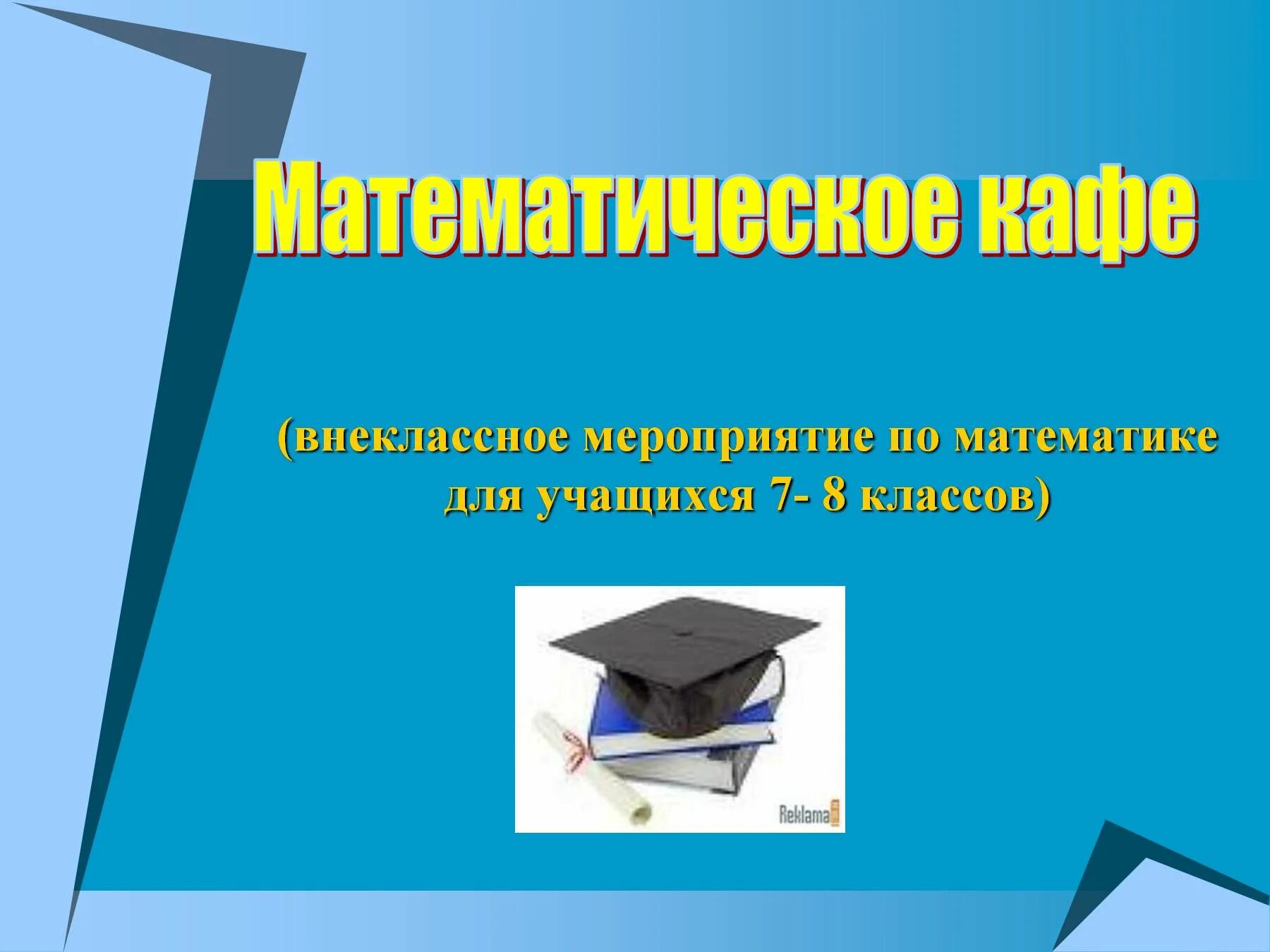 Математическое кафе

(внеклассное мероприятие по математике для учащихся 7- 8 классов)

Reklama